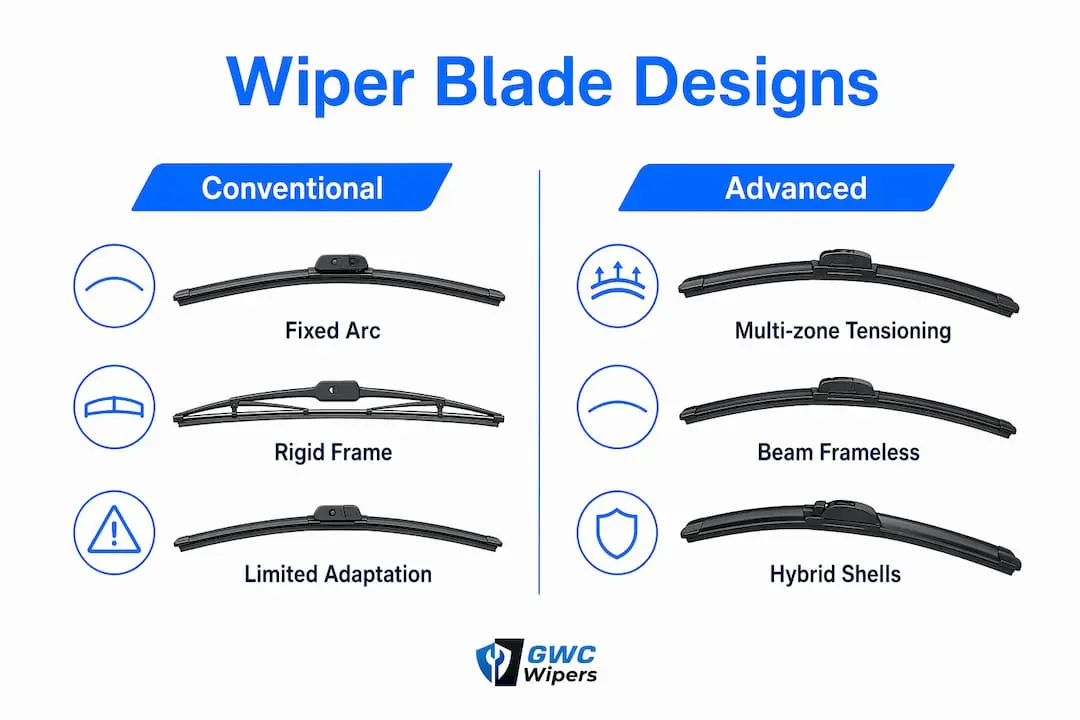 Wiper Blade Designs

Conventional

Fixed Arc

Rigid Frame

Limited Adaptation

Advanced

Multi-zone Tensioning

Beam Frameless

Hybrid Shells

GWC Wipers